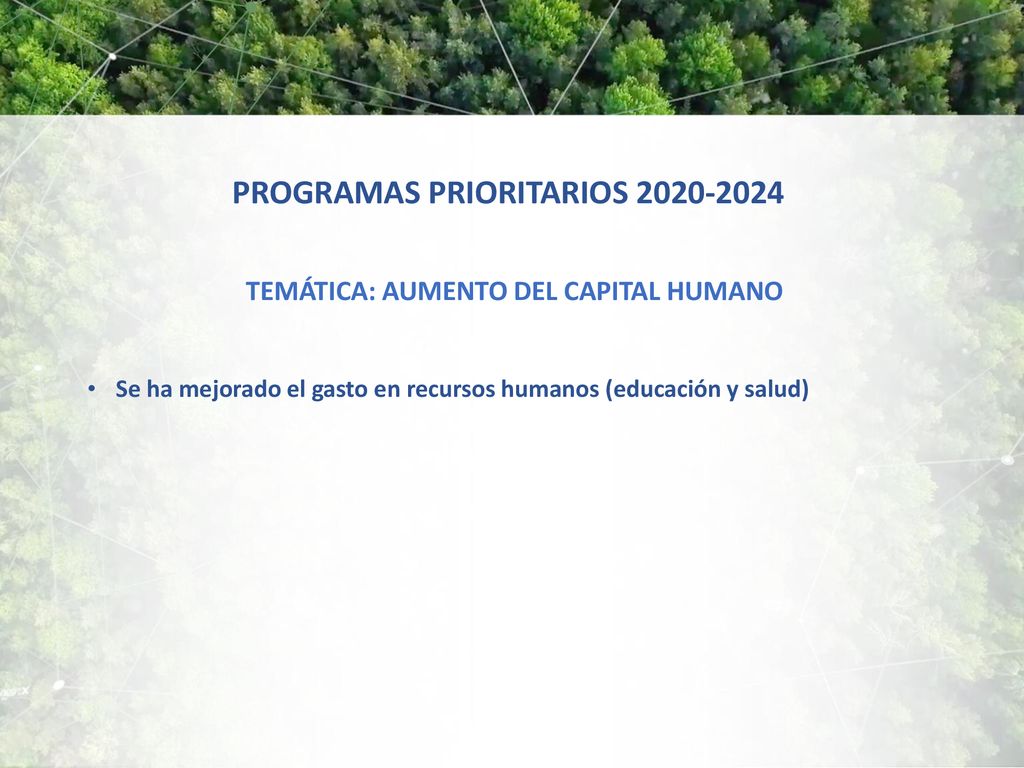 PROGRAMAS PRIORITARIOS 2020-2024

TEMÁTICA: AUMENTO DEL CAPITAL HUMANO

• Se ha mejorado el gasto en recursos humanos (educación y salud)